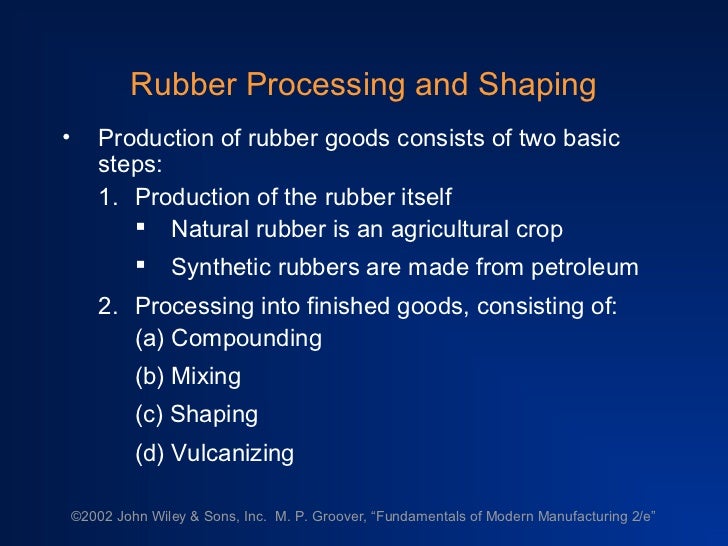 Rubber Processing and Shaping

• Production of rubber goods consists of two basic steps:

1. Production of the rubber itself

▪ Natural rubber is an agricultural crop

▪ Synthetic rubbers are made from petroleum

2. Processing into finished goods, consisting of:

(a) Compounding

(b) Mixing

(c) Shaping

(d) Vulcanizing

©2002 John Wiley & Sons, Inc. M. P. Groover, “Fundamentals of Modern Manufacturing 2/e”